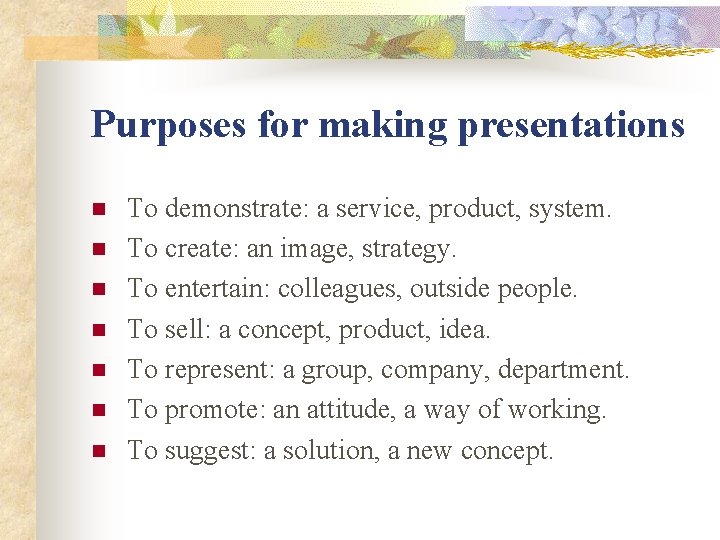 Purposes for making presentations

- To demonstrate: a service, product, system.
- To create: an image, strategy.
- To entertain: colleagues, outside people.
- To sell: a concept, product, idea.
- To represent: a group, company, department.
- To promote: an attitude, a way of working.
- To suggest: a solution, a new concept.